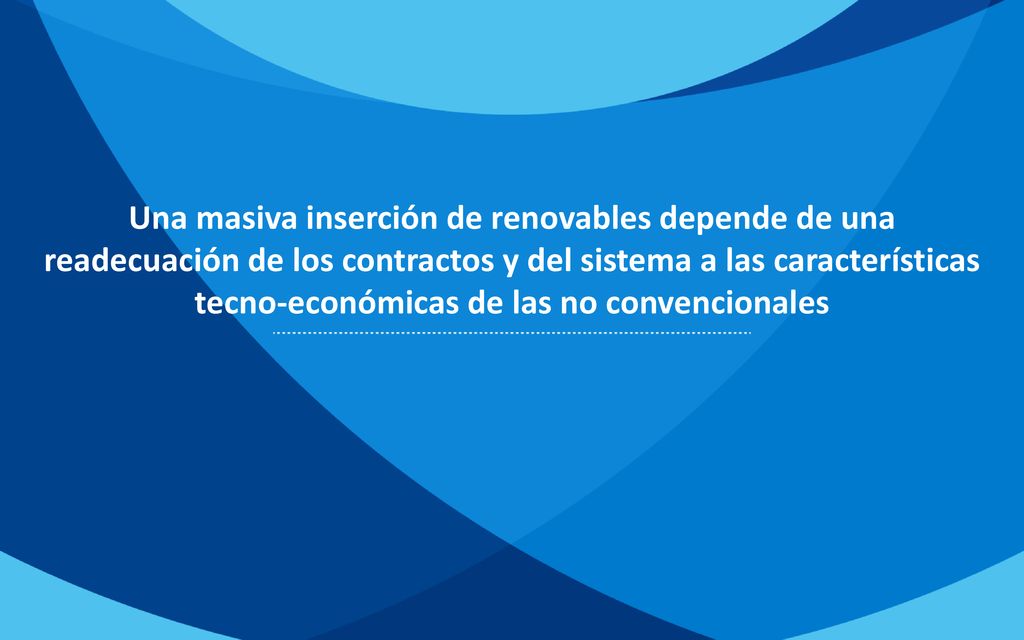 Una masiva inserción de renovables depende de una readecuación de los contractos y del sistema a las características tecno-económicas de las no convencionales